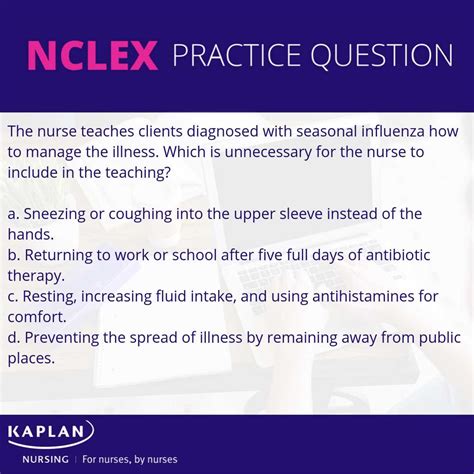 NCLEX PRACTICE QUESTION

The nurse teaches clients diagnosed with seasonal influenza how to manage the illness. Which is unnecessary for the nurse to include in the teaching?

a. Sneezing or coughing into the upper sleeve instead of the hands.
b. Returning to work or school after five full days of antibiotic therapy.
c. Resting, increasing fluid intake, and using antihistamines for comfort.
d. Preventing the spread of illness by remaining away from public places.

KAPLAN
NURSING | For nurses, by nurses